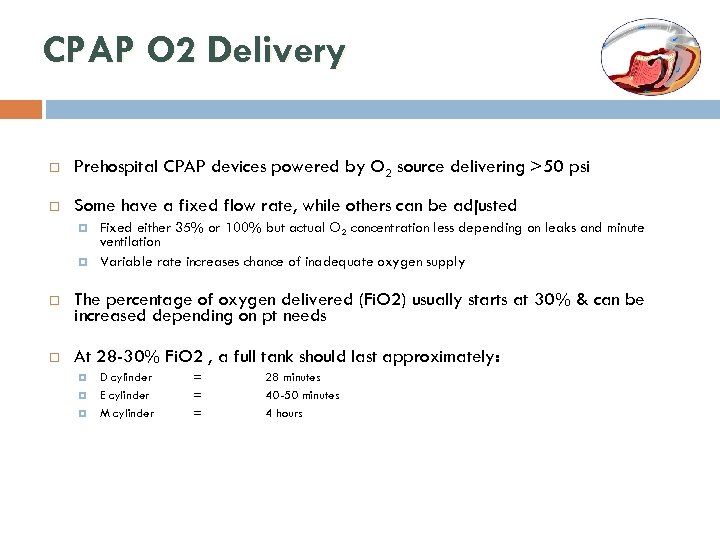 CPAP O2 Delivery

Prehospital CPAP devices powered by $O_2$ source delivering >50 psi

Some have a fixed flow rate, while others can be adjusted

Fixed either 35% or 100% but actual $O_2$ concentration less depending on leaks and minute ventilation

Variable rate increases chance of inadequate oxygen supply

The percentage of oxygen delivered (FiO2) usually starts at 30% & can be increased depending on pt needs

At 28-30% FiO2 , a full tank should last approximately:

D cylinder = 28 minutes

E cylinder = 40-50 minutes

M cylinder = 4 hours